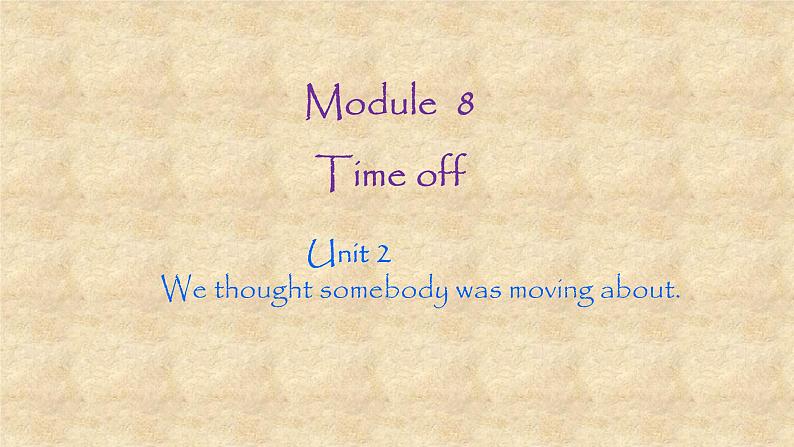 Module 8
Time off

Unit 2
We thought somebody was moving about.